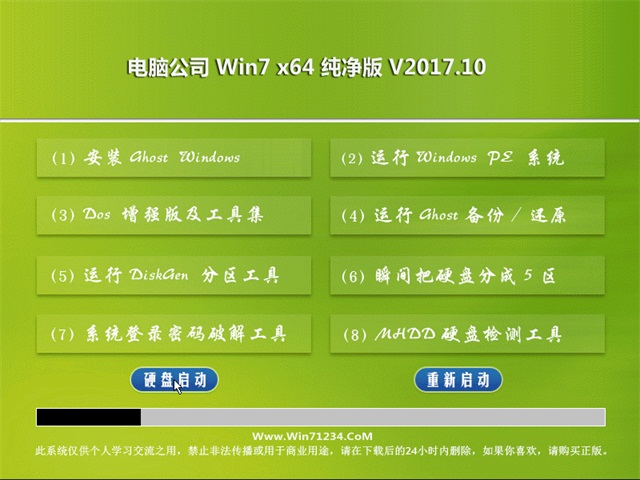 电脑公司 Win7 x64 纯净版 V2017.10

(1) 安装 Ghost Windows

(2) 运行 Windows PE 系统

(3) Dos 增强版及工具集

(4) 运行 Ghost 备份 / 还原

(5) 运行 DiskGen 分区工具

(6) 瞬间把硬盘分成 5 区

(7) 系统登录密码破解工具

(8) MHDD 硬盘检测工具

硬盘启动

重新启动

Www.Win71234.CoM

此系统仅供个人学习交流之用，禁止非法传播或用于商业用途，请在下载后的24小时内删除，如果你喜欢，请购买正版。